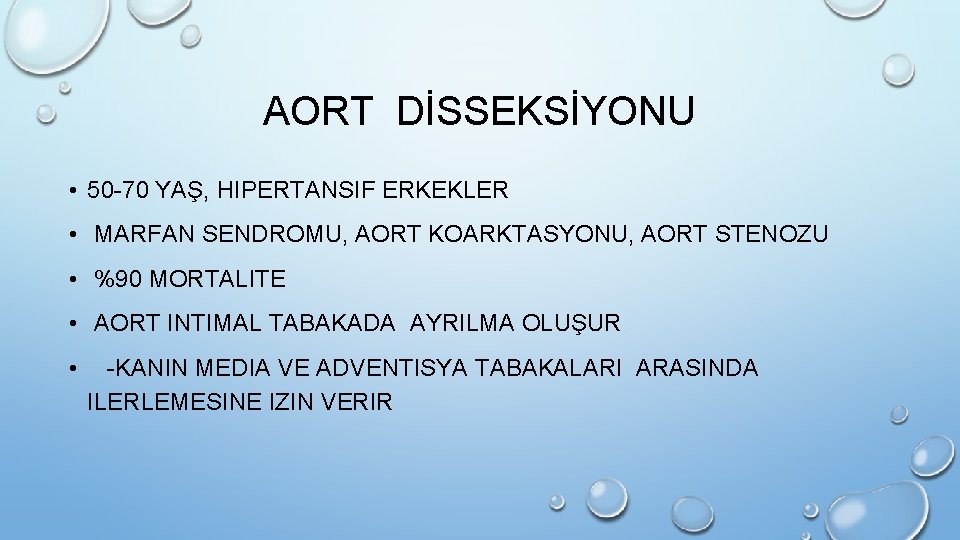 AORT DİSSEKSİYONU

• 50-70 YAŞ, HIPERTANSIF ERKEKLER

• MARFAN SENDROMU, AORT KOARKTASYONU, AORT STENOZU

• %90 MORTALITE

• AORT INTIMAL TABAKADA AYRILMA OLUŞUR

• -KANIN MEDIA VE ADVENTISYA TABAKALARI ARASINDA ILERLEMESINE IZIN VERIR